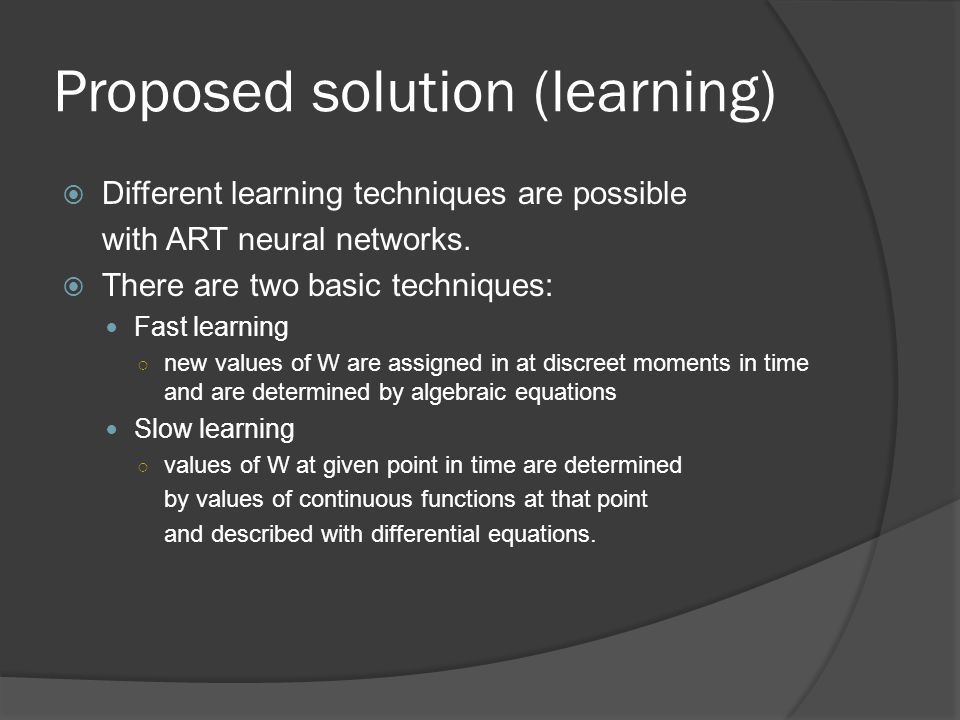 Proposed solution (learning)

Different learning techniques are possible with ART neural networks.

There are two basic techniques:

Fast learning

new values of W are assigned in at discreet moments in time and are determined by algebraic equations

Slow learning

values of W at given point in time are determined by values of continuous functions at that point and described with differential equations.